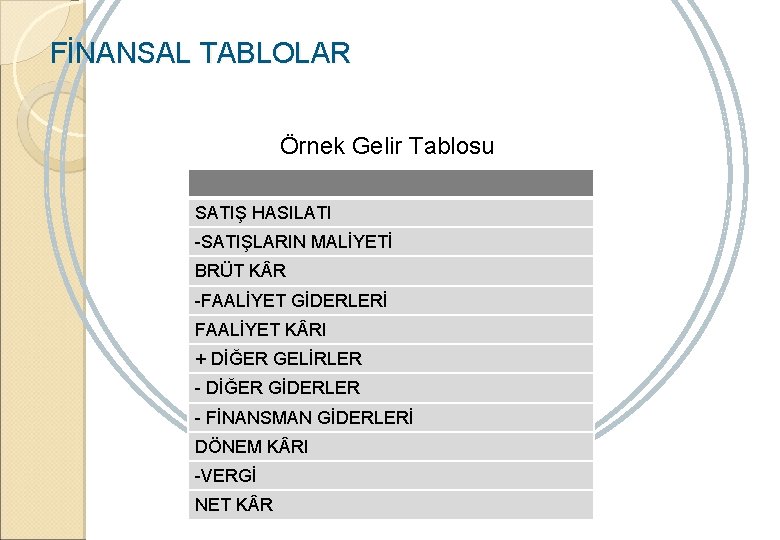 FİNANSAL TABLOLAR

Örnek Gelir Tablosu

| |
|---|
| SATIŞ HASILATI |
| -SATIŞLARIN MALİYETİ |
| BRÜT KÂR |
| -FAALİYET GİDERLERİ |
| FAALİYET KÂRI |
| + DİĞER GELİRLER |
| - DİĞER GİDERLER |
| - FİNANSMAN GİDERLERİ |
| DÖNEM KÂRI |
| -VERGİ |
| NET KÂR |